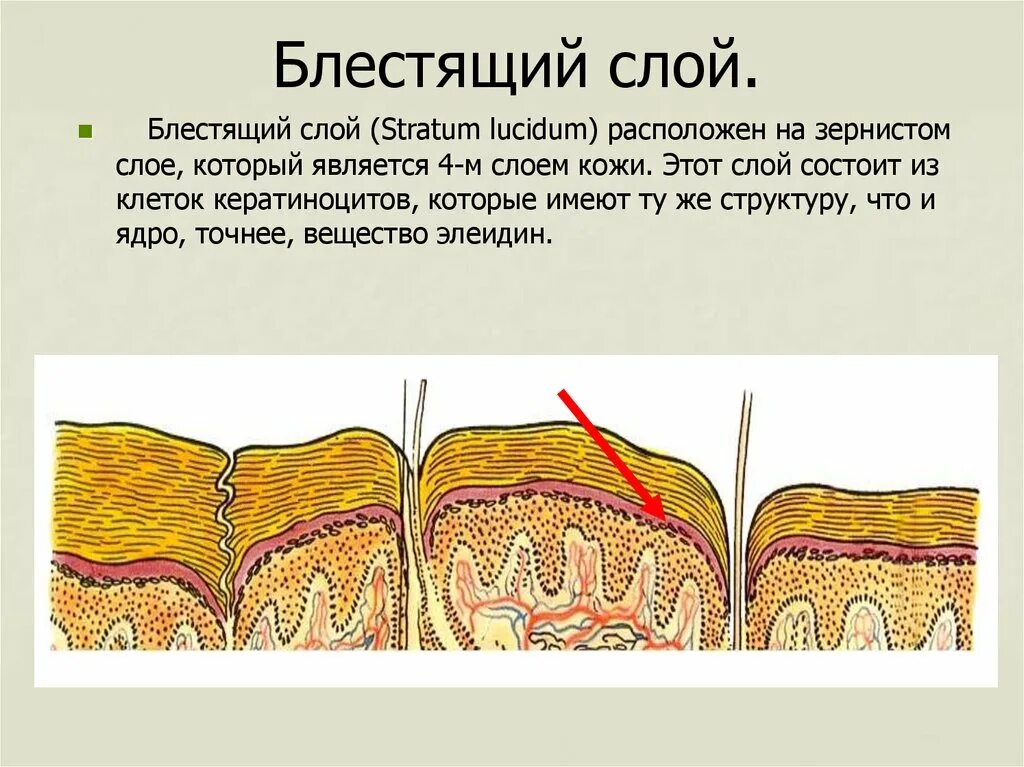 Блестящий слой.

Блестящий слой (Stratum lucidum) расположен на зернистом слое, который является 4-м слоем кожи. Этот слой состоит из клеток кератиноцитов, которые имеют ту же структуру, что и ядро, точнее, вещество элеидин.